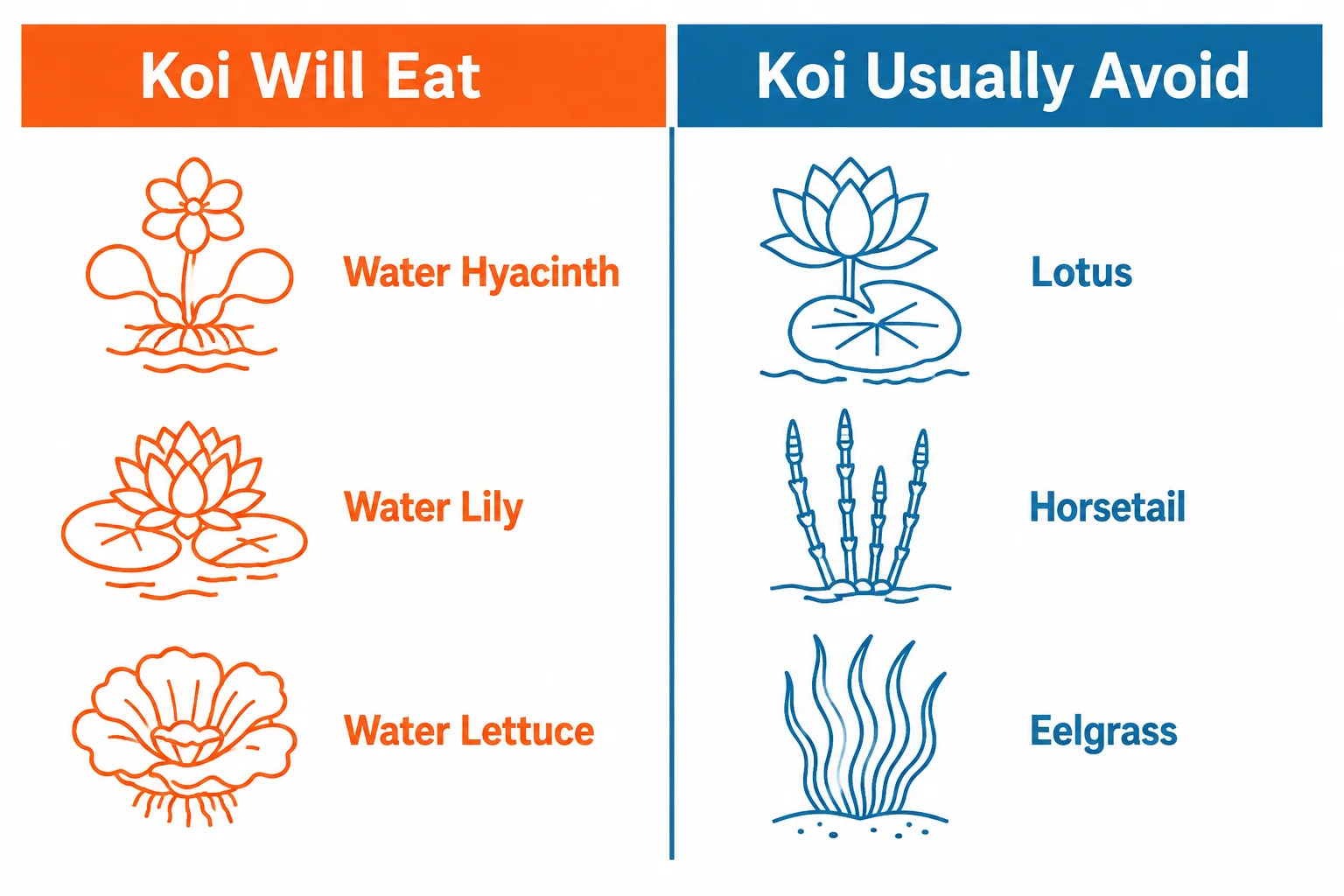 Koi Will Eat

Water Hyacinth

Water Lily

Water Lettuce

Koi Usually Avoid

Lotus

Horsetail

Eelgrass